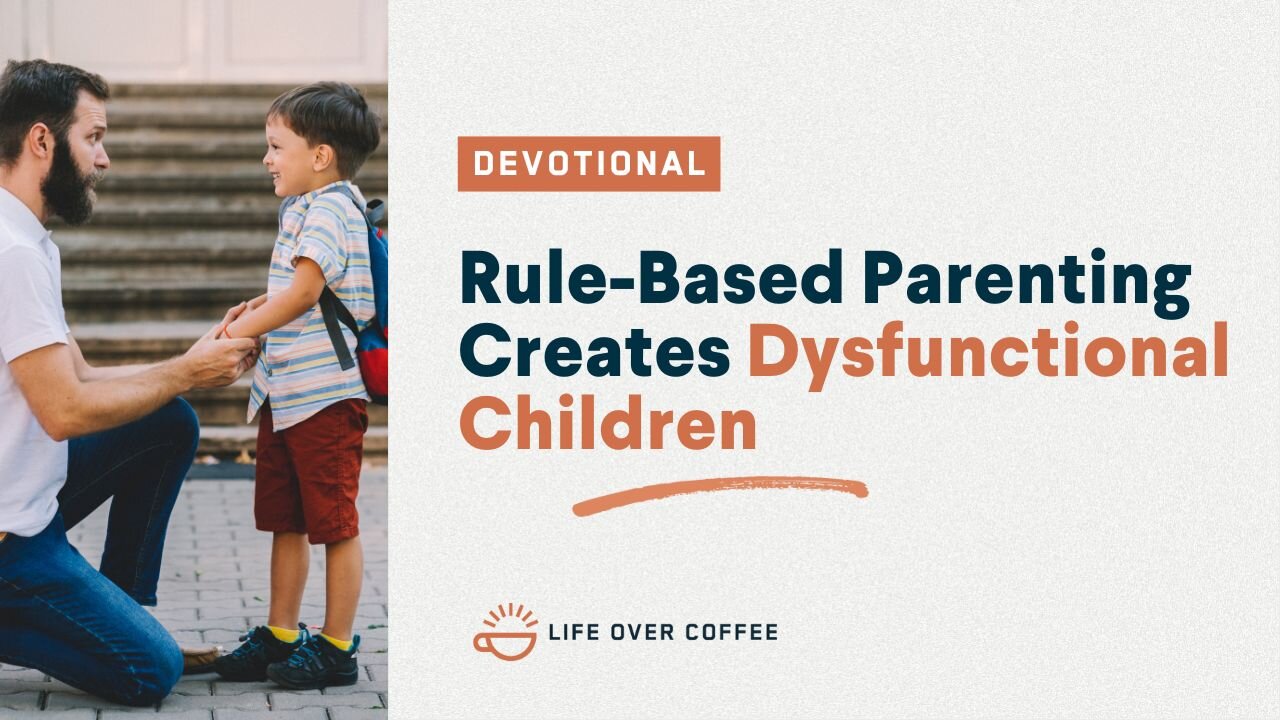 DEVOTIONAL

Rule-Based Parenting Creates Dysfunctional Children

LIFE OVER COFFEE